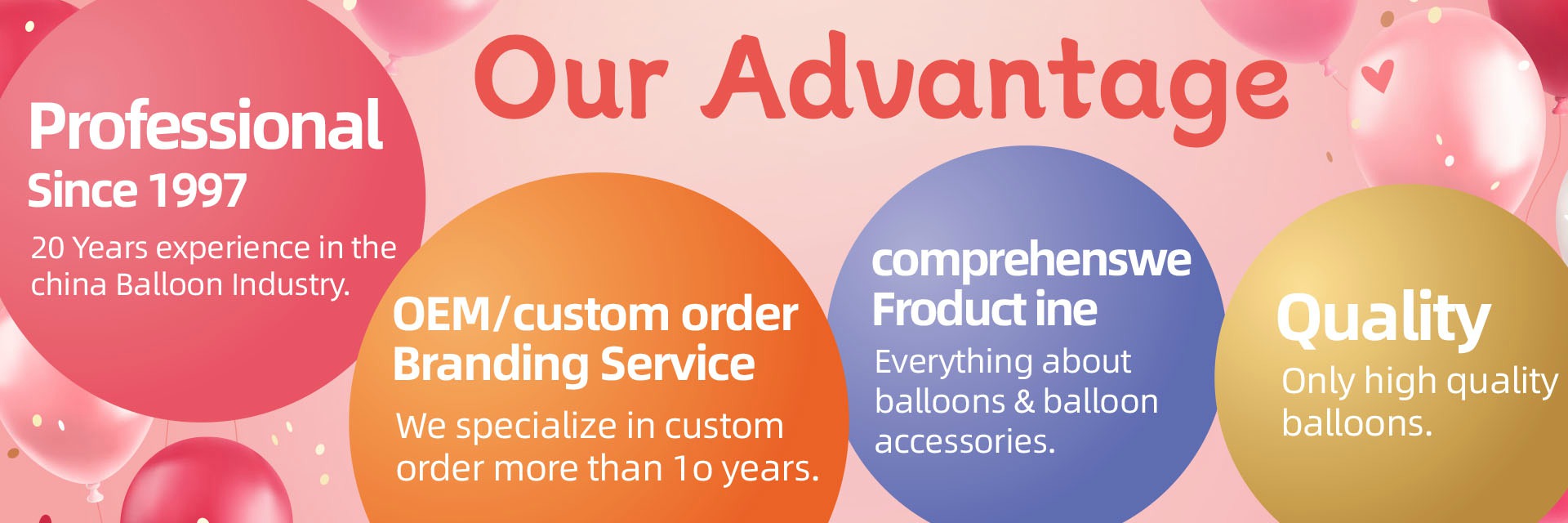 Our Advantage

Professional
Since 1997
20 Years experience in the china Balloon Industry.

OEM/custom order Branding Service
We specialize in custom order more than 1o years.

comprehenswe Froduct ine
Everything about balloons & balloon accessories.

Quality
Only high quality balloons.